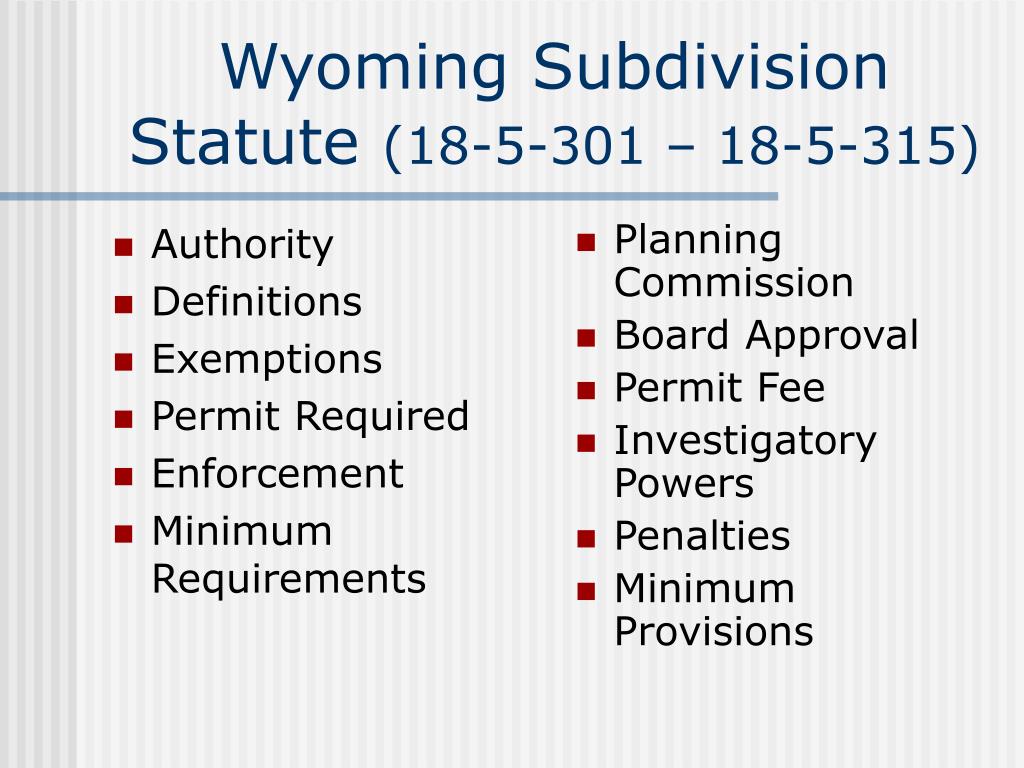 Wyoming Subdivision Statute (18-5-301 – 18-5-315)

- Authority
- Definitions
- Exemptions
- Permit Required
- Enforcement
- Minimum Requirements

- Planning Commission
- Board Approval
- Permit Fee
- Investigatory Powers
- Penalties
- Minimum Provisions